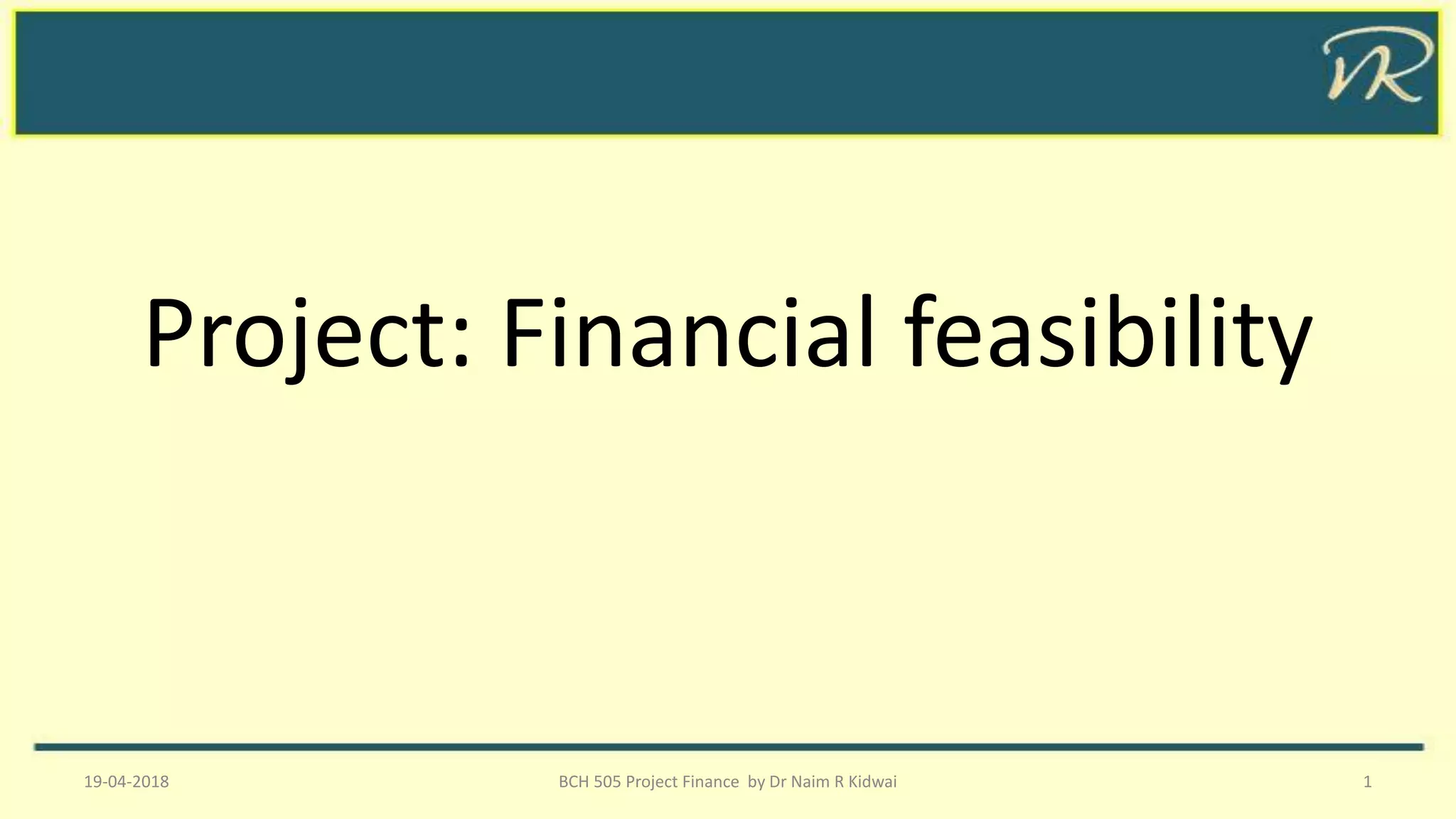 NR

Project: Financial feasibility

19-04-2018

BCH 505 Project Finance by Dr Naim R Kidwai

1